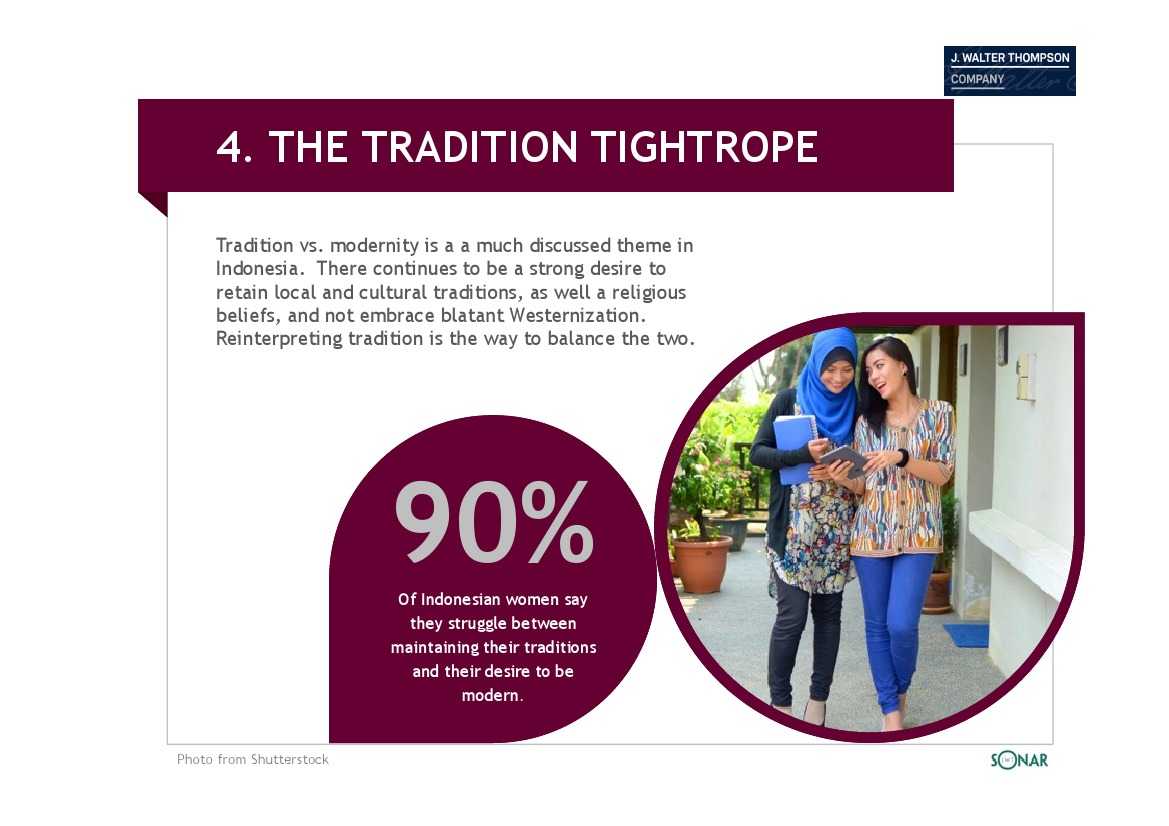 J. WALTER THOMPSON COMPANY

4. THE TRADITION TIGHTROPE

Tradition vs. modernity is a a much discussed theme in Indonesia. There continues to be a strong desire to retain local and cultural traditions, as well a religious beliefs, and not embrace blatant Westernization. Reinterpreting tradition is the way to balance the two.

90%

Of Indonesian women say they struggle between maintaining their traditions and their desire to be modern.

Photo from Shutterstock

SONAR